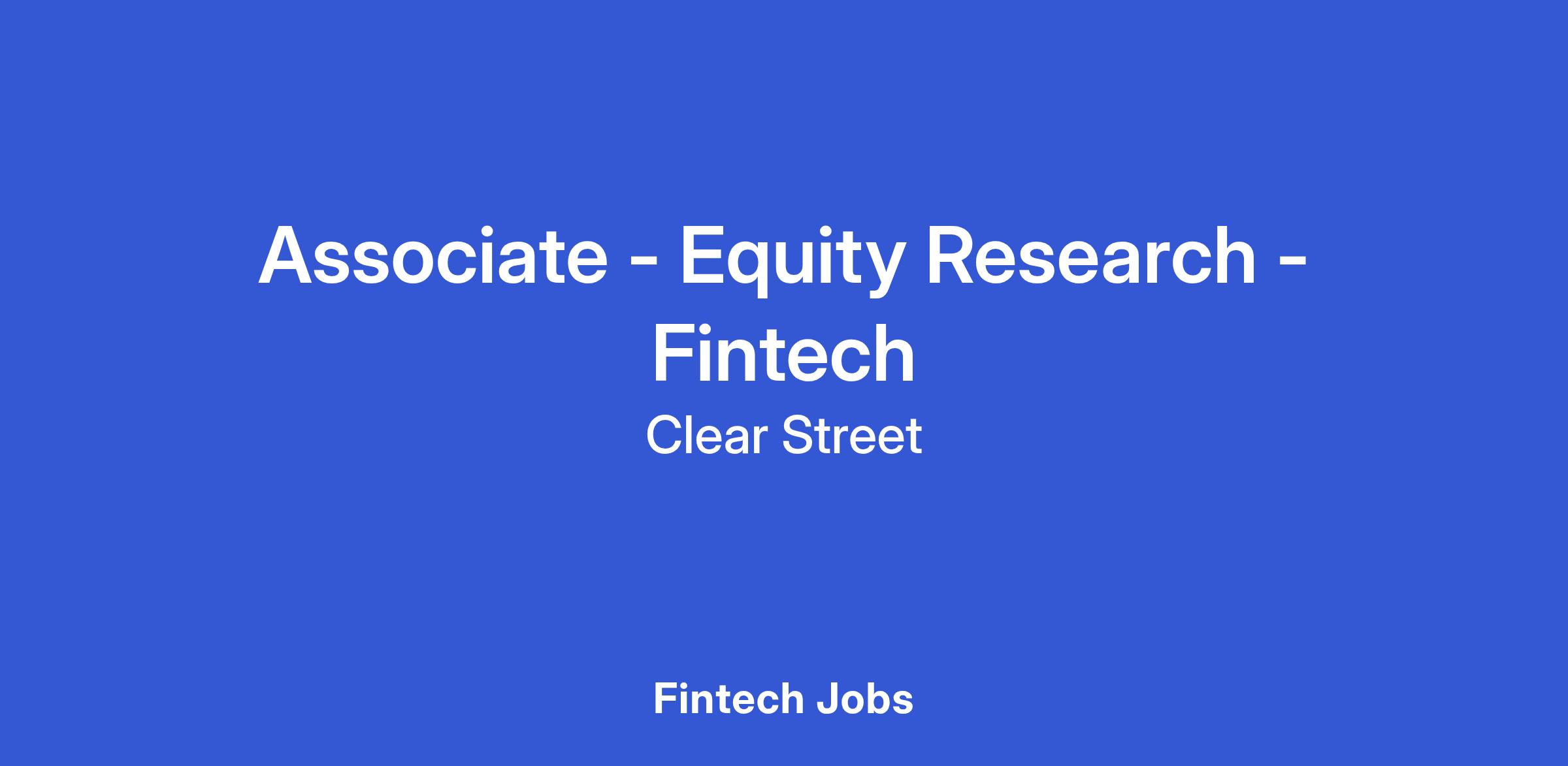 Associate - Equity Research - Fintech

Clear Street

Fintech Jobs